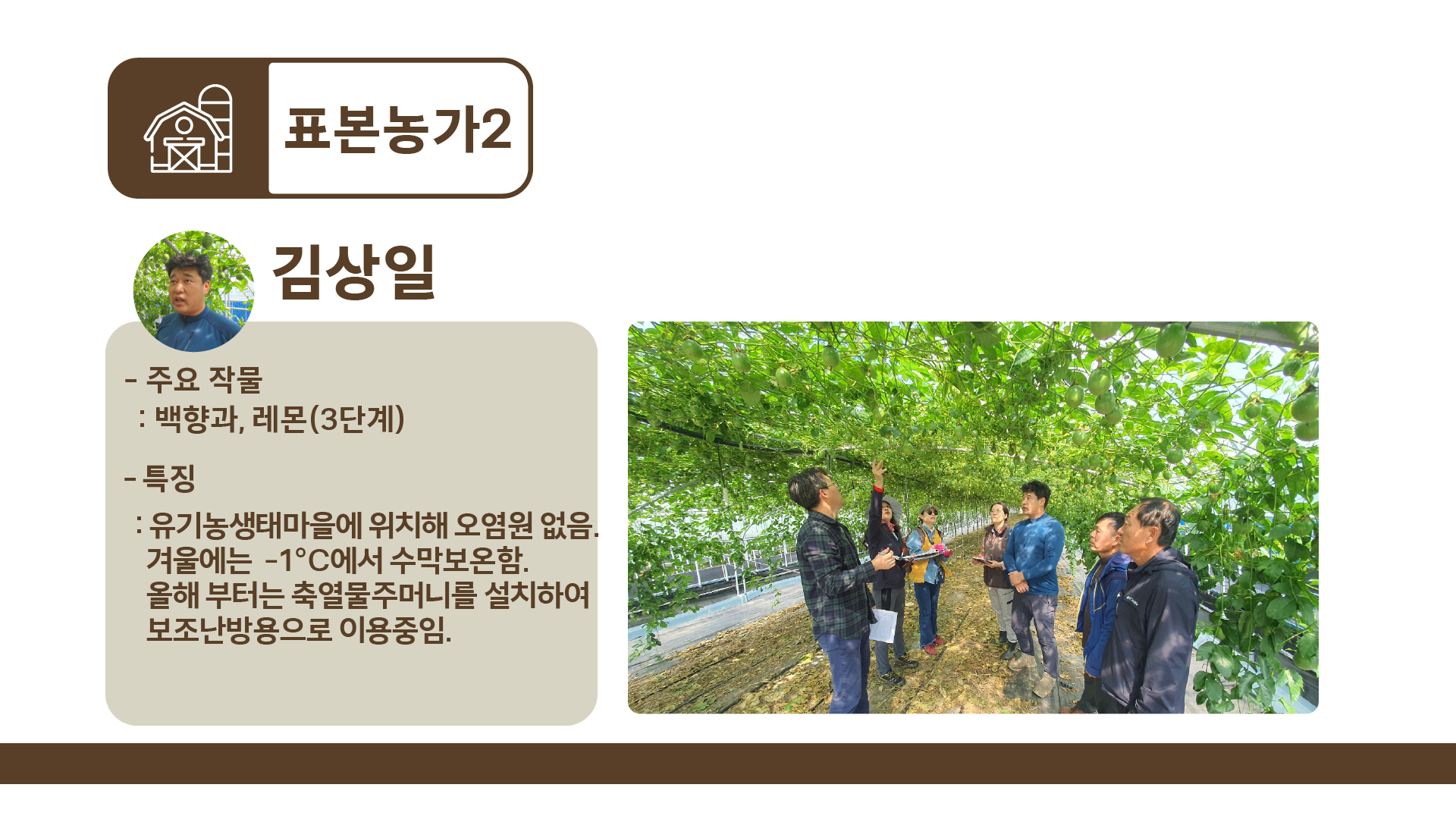 표본농가2

김상일

- 주요 작물
: 백향과, 레몬(3단계)

- 특징
: 유기농생태마을에 위치해 오염원 없음.
겨울에는 -1°C에서 수막보온함.
올해 부터는 축열물주머니를 설치하여 보조난방용으로 이용중임.